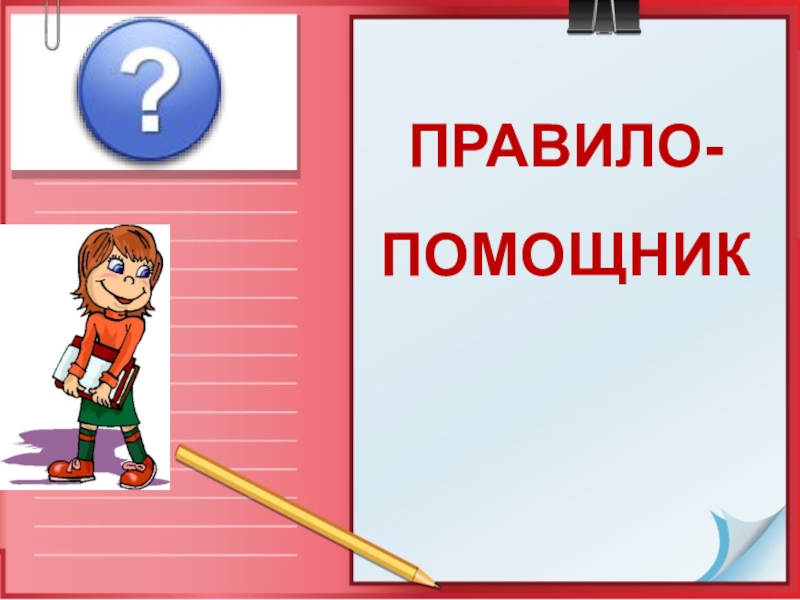 ?

ПРАВИЛО-
ПОМОЩНИК